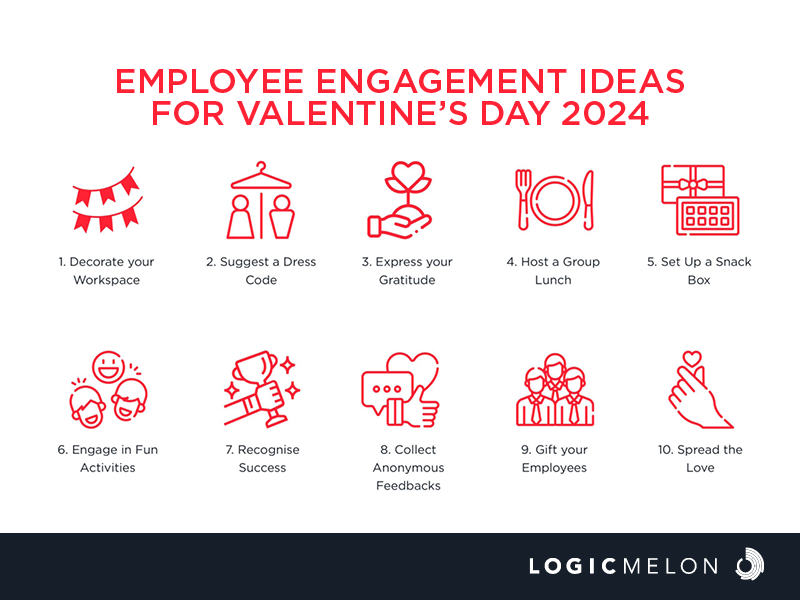 EMPLOYEE ENGAGEMENT IDEAS FOR VALENTINE'S DAY 2024

1. Decorate your Workspace

2. Suggest a Dress Code

3. Express your Gratitude

4. Host a Group Lunch

5. Set Up a Snack Box

6. Engage in Fun Activities

7. Recognise Success

8. Collect Anonymous Feedbacks

9. Gift your Employees

10. Spread the Love

LOGICMELON